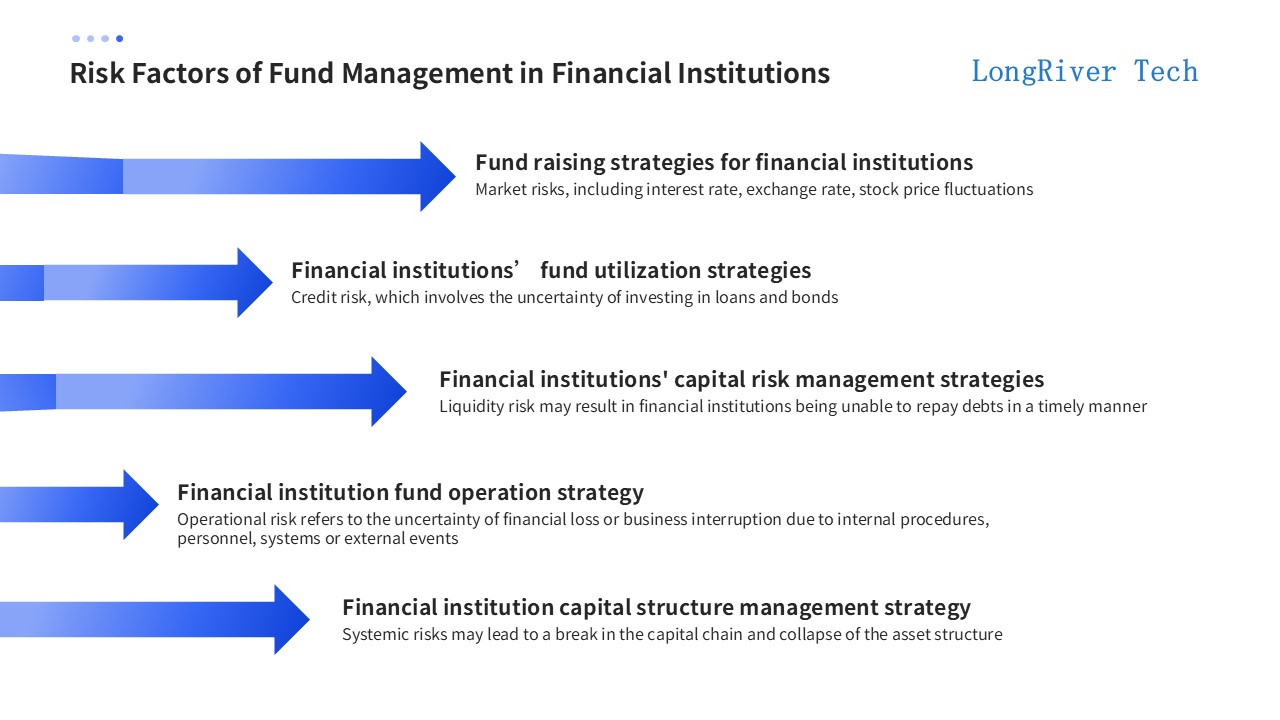 Risk Factors of Fund Management in Financial Institutions

LongRiver Tech

Fund raising strategies for financial institutions
Market risks, including interest rate, exchange rate, stock price fluctuations

Financial institutions’ fund utilization strategies
Credit risk, which involves the uncertainty of investing in loans and bonds

Financial institutions' capital risk management strategies
Liquidity risk may result in financial institutions being unable to repay debts in a timely manner

Financial institution fund operation strategy
Operational risk refers to the uncertainty of financial loss or business interruption due to internal procedures, personnel, systems or external events

Financial institution capital structure management strategy
Systemic risks may lead to a break in the capital chain and collapse of the asset structure